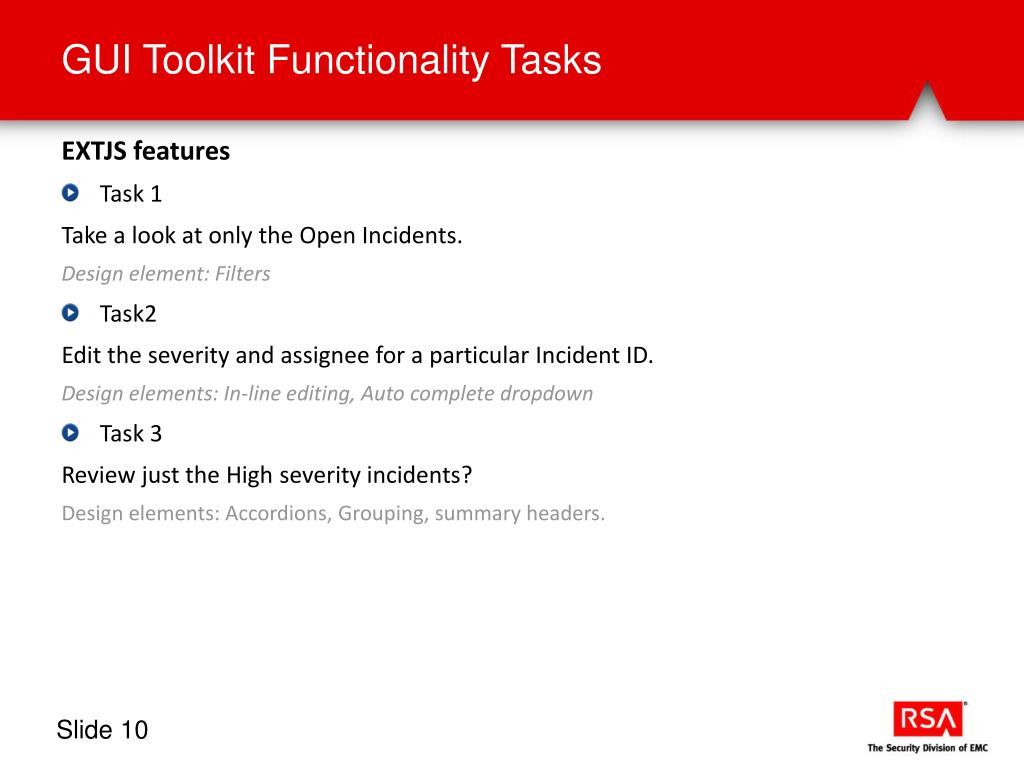 GUI Toolkit Functionality Tasks

EXTJS features

Task 1

Take a look at only the Open Incidents.

Design element: Filters

Task2

Edit the severity and assignee for a particular Incident ID.

Design elements: In-line editing, Auto complete dropdown

Task 3

Review just the High severity incidents?

Design elements: Accordions, Grouping, summary headers.

Slide 10

RSA

The Security Division of EMC